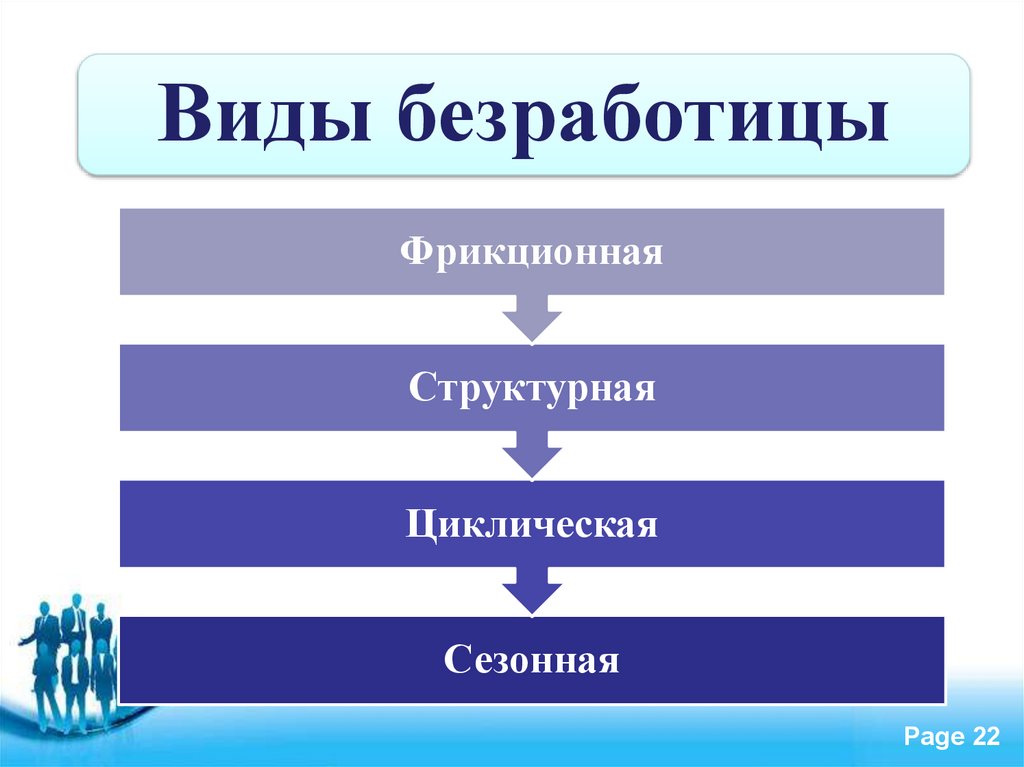 Виды безработицы

Фрикционная

Структурная

Циклическая

Сезонная

Page 22